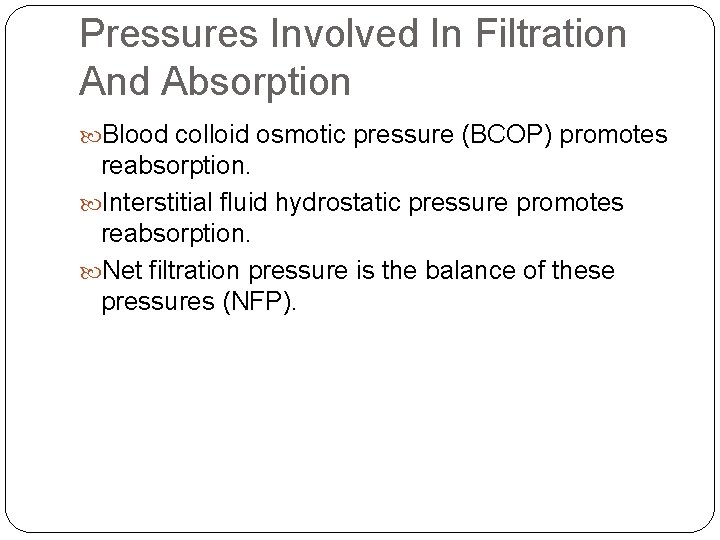 Pressures Involved In Filtration And Absorption

Blood colloid osmotic pressure (BCOP) promotes reabsorption.

Interstitial fluid hydrostatic pressure promotes reabsorption.

Net filtration pressure is the balance of these pressures (NFP).